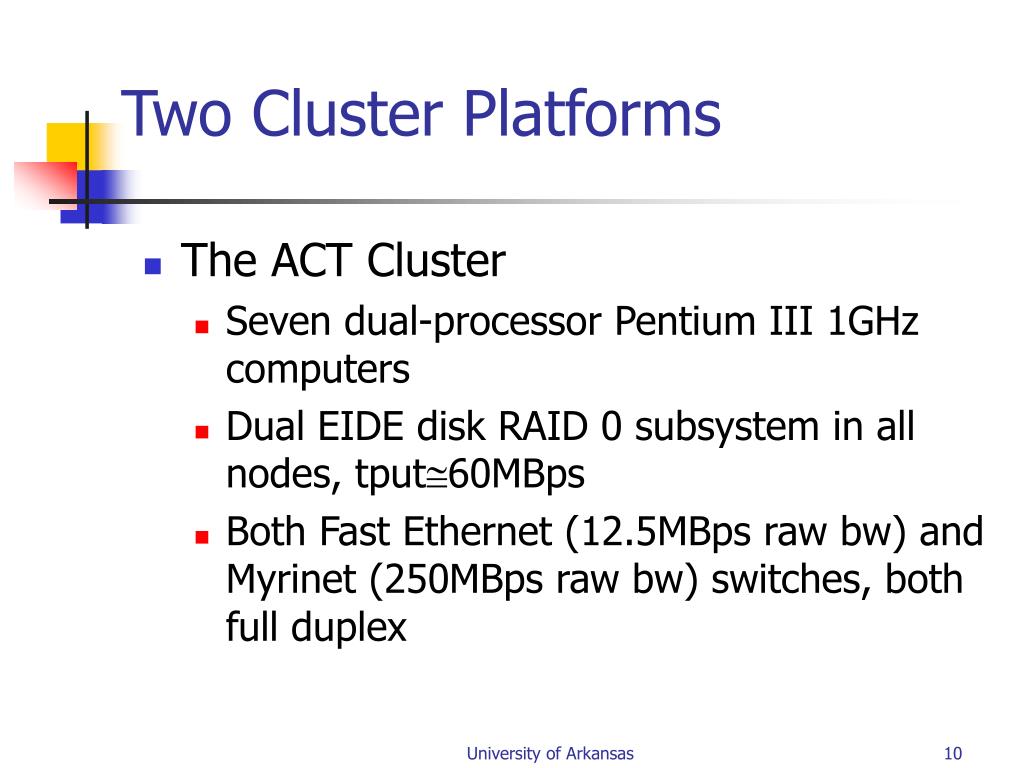 Two Cluster Platforms

- The ACT Cluster
  - Seven dual-processor Pentium III 1GHz computers
  - Dual EIDE disk RAID 0 subsystem in all nodes, tput$\cong$60MBps
  - Both Fast Ethernet (12.5MBps raw bw) and Myrinet (250MBps raw bw) switches, both full duplex

University of Arkansas

10